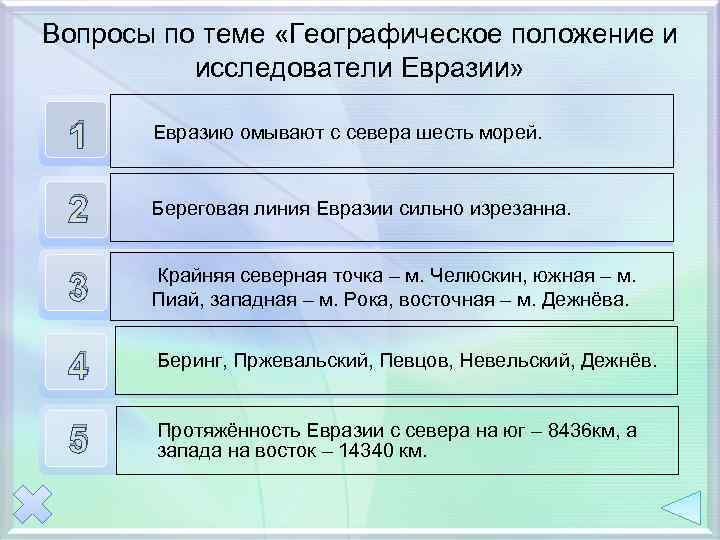 Вопросы по теме «Географическое положение и исследователи Евразии»

1

Евразию омывают с севера шесть морей.

2

Береговая линия Евразии сильно изрезанна.

3

Крайняя северная точка – м. Челюскин, южная – м. Пиай, западная – м. Рока, восточная – м. Дежнёва.

4

Беринг, Пржевальский, Певцов, Невельский, Дежнёв.

5

Протяжённость Евразии с севера на юг – 8436км, а запада на восток – 14340 км.